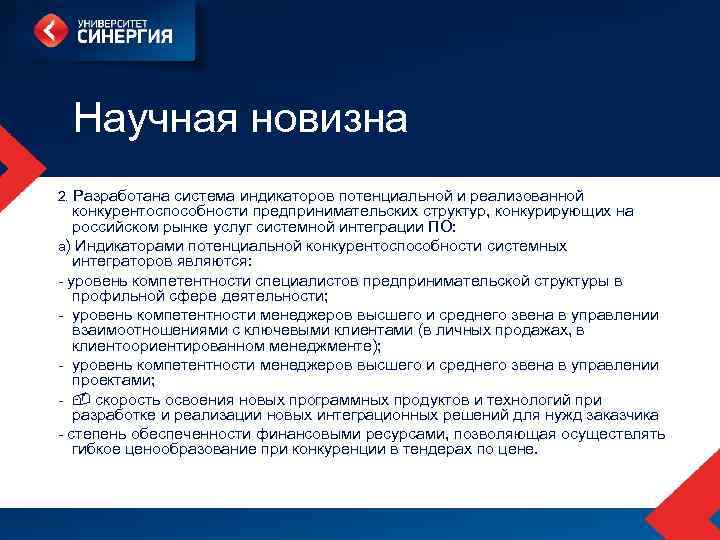 УНИВЕРСИТЕТ СИНЕРГИЯ

Научная новизна

2. Разработана система индикаторов потенциальной и реализованной конкурентоспособности предпринимательских структур, конкурирующих на российском рынке услуг системной интеграции ПО:

а) Индикаторами потенциальной конкурентоспособности системных интеграторов являются:

- уровень компетентности специалистов предпринимательской структуры в профильной сфере деятельности;

- уровень компетентности менеджеров высшего и среднего звена в управлении взаимоотношениями с ключевыми клиентами (в личных продажах, в клиентоориентированном менеджменте);

- уровень компетентности менеджеров высшего и среднего звена в управлении проектами;

- скорость освоения новых программных продуктов и технологий при разработке и реализации новых интеграционных решений для нужд заказчика

- степень обеспеченности финансовыми ресурсами, позволяющая осуществлять гибкое ценообразование при конкуренции в тендерах по цене.